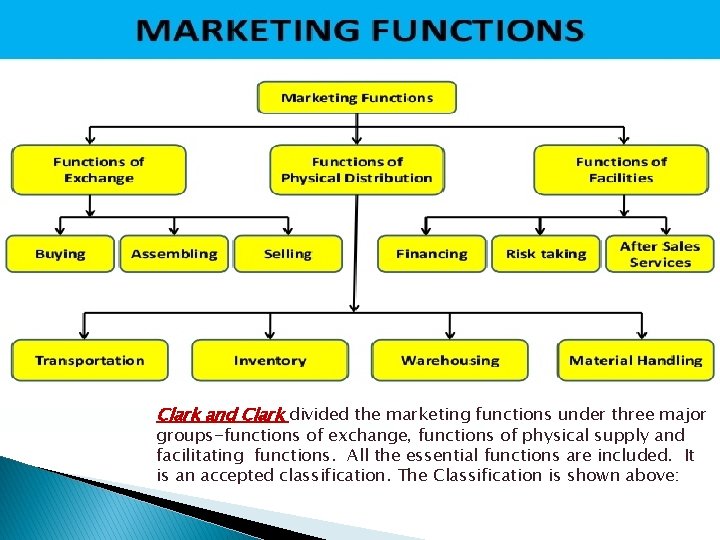 MARKETING FUNCTIONS

Marketing Functions

Functions of Exchange

Functions of Physical Distribution

Functions of Facilities

Buying

Assembling

Selling

Financing

Risk taking

After Sales Services

Transportation

Inventory

Warehousing

Material Handling

Clark and Clark divided the marketing functions under three major groups-functions of exchange, functions of physical supply and facilitating functions. All the essential functions are included. It is an accepted classification. The Classification is shown above: